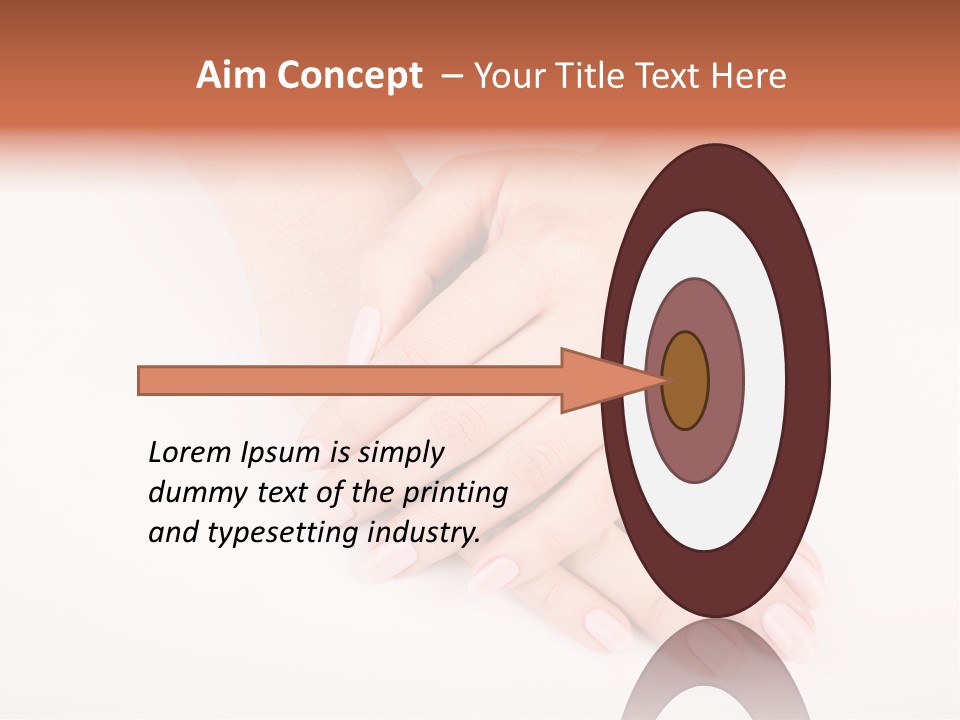 Aim Concept – Your Title Text Here

Lorem Ipsum is simply dummy text of the printing and typesetting industry.